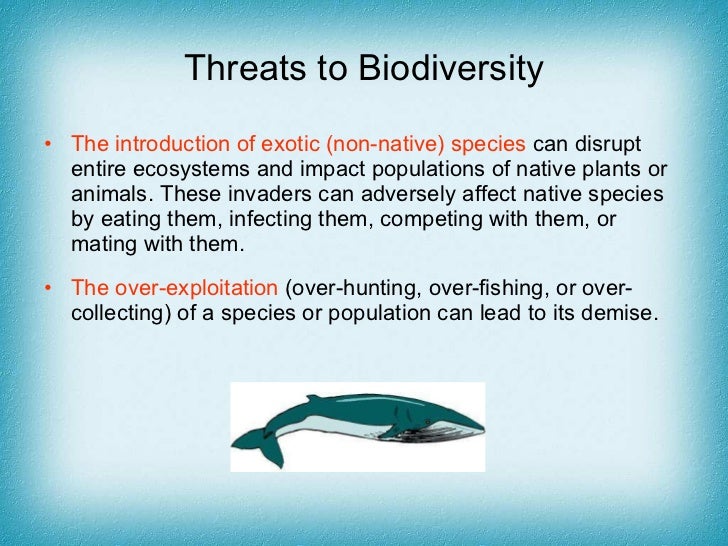 Threats to Biodiversity

• The introduction of exotic (non-native) species can disrupt entire ecosystems and impact populations of native plants or animals. These invaders can adversely affect native species by eating them, infecting them, competing with them, or mating with them.

• The over-exploitation (over-hunting, over-fishing, or over-collecting) of a species or population can lead to its demise.